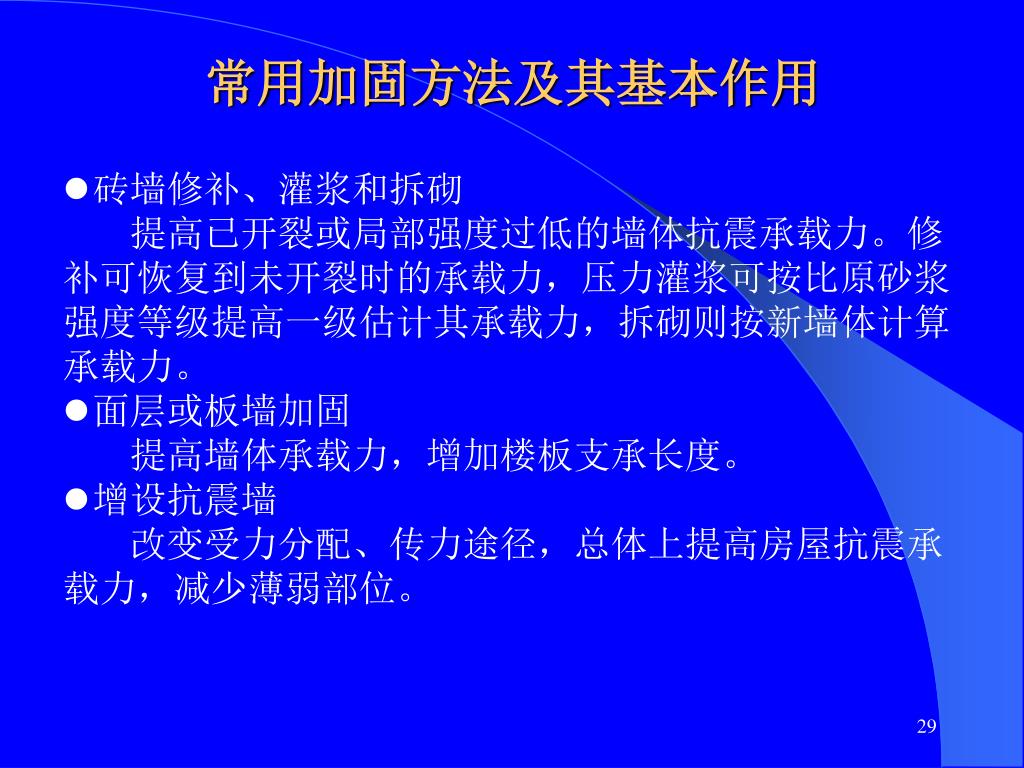 常用加固方法及其基本作用

●砖墙修补、灌浆和拆砌

提高已开裂或局部强度过低的墙体抗震承载力。修补可恢复到未开裂时的承载力，压力灌浆可按比原砂浆强度等级提高一级估计其承载力，拆砌则按新墙体计算承载力。

●面层或板墙加固

提高墙体承载力，增加楼板支承长度。

●增设抗震墙

改变受力分配、传力途径，总体上提高房屋抗震承载力，减少薄弱部位。

29